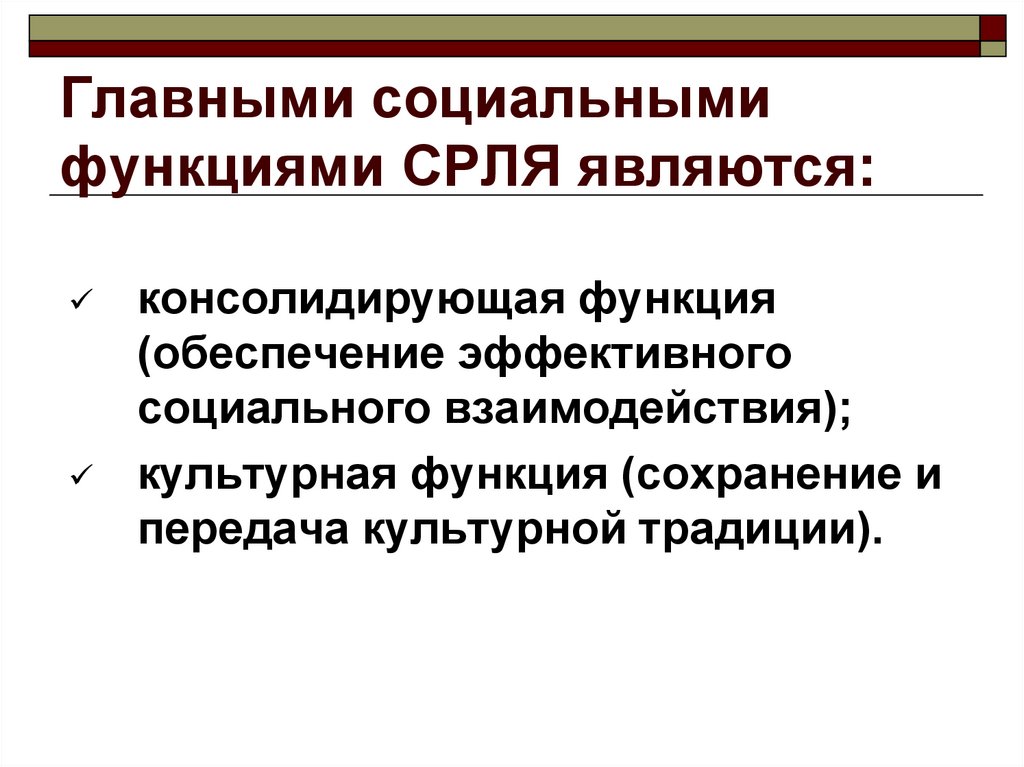 Главными социальными функциями СРЛЯ являются:

✓ консолидирующая функция (обеспечение эффективного социального взаимодействия);

✓ культурная функция (сохранение и передача культурной традиции).